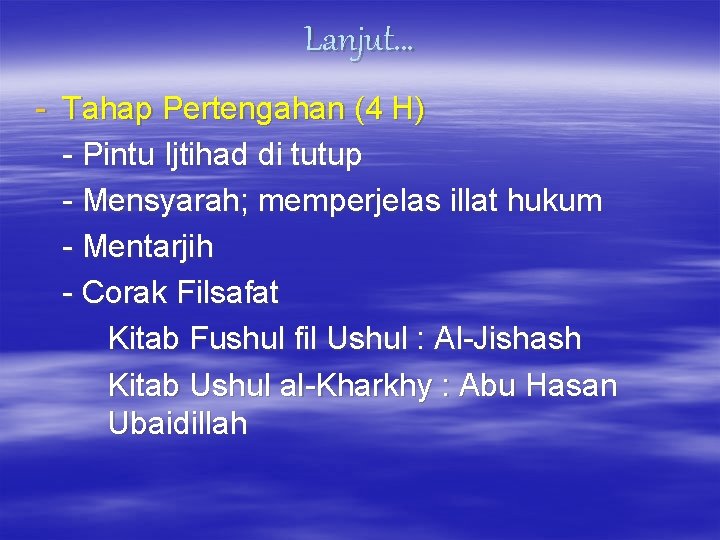 Lanjut...

- Tahap Pertengahan (4 H)
- Pintu Ijtihad di tutup
- Mensyarah; memperjelas illat hukum
- Mentarjih
- Corak Filsafat
Kitab Fushul fil Ushul : Al-Jishash
Kitab Ushul al-Kharkhy : Abu Hasan Ubaidillah